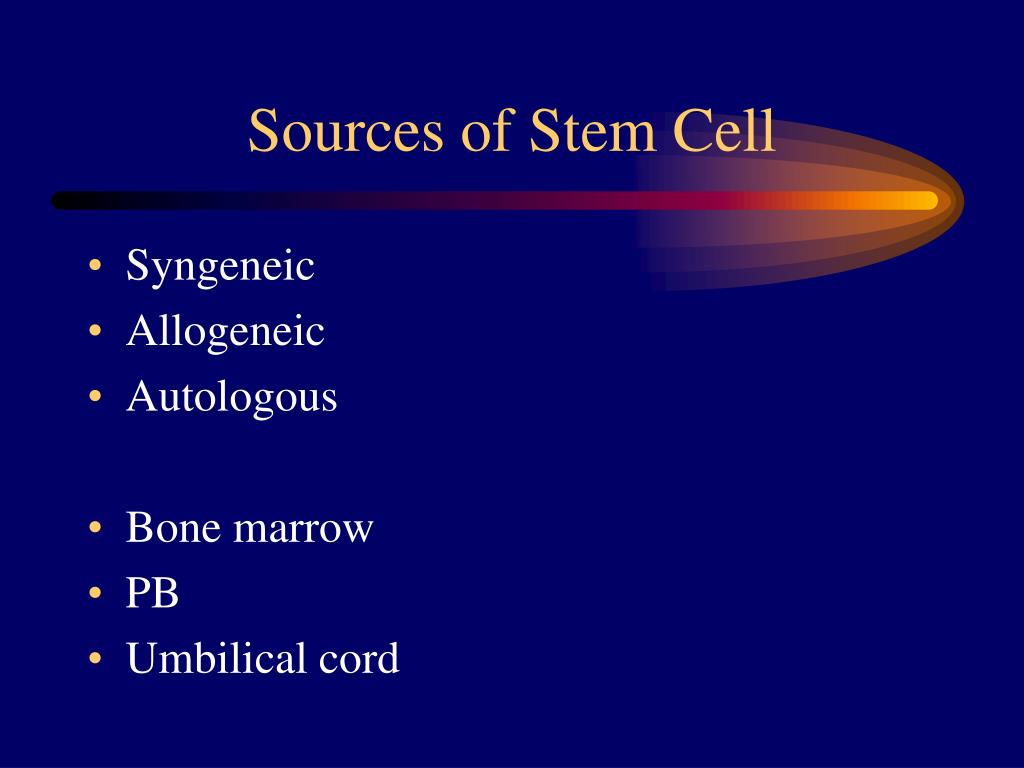 Sources of Stem Cell

• Syngeneic
• Allogeneic
• Autologous

• Bone marrow
• PB
• Umbilical cord